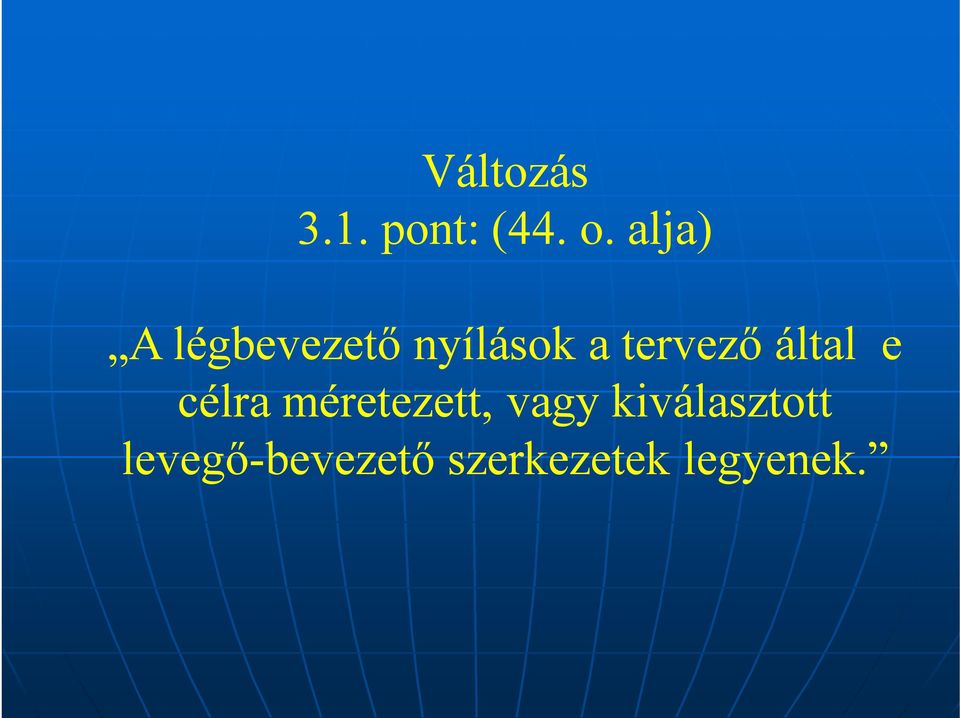 Változás
3.1. pont: (44. o. alja)

„A légbevezető nyílások a tervező által e célra méretezett, vagy kiválasztott levegő-bevezető szerkezetek legyenek.”